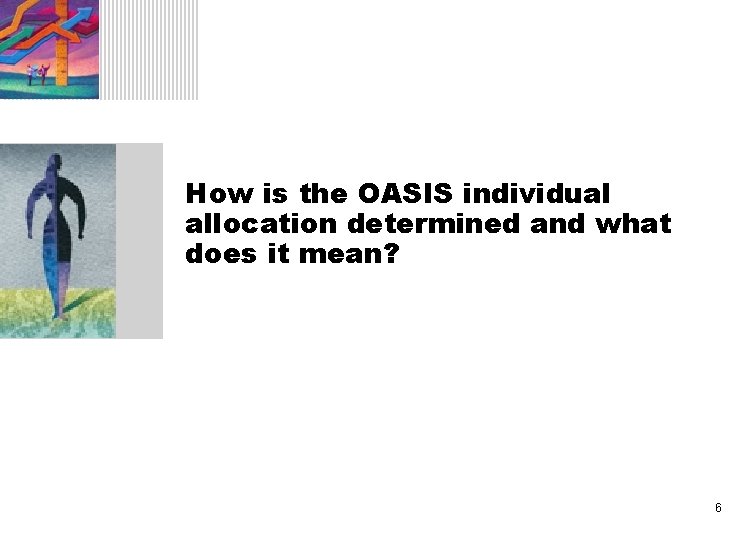 How is the OASIS individual allocation determined and what does it mean?

6